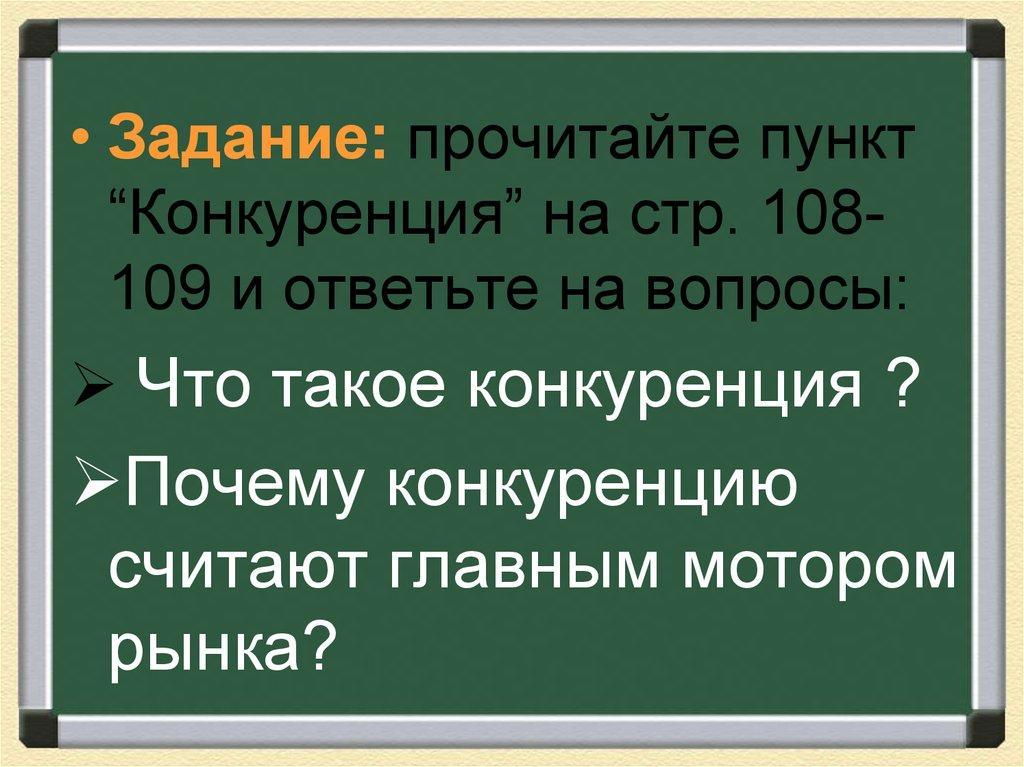 • Задание: прочитайте пункт “Конкуренция” на стр. 108-109 и ответьте на вопросы:

➢ Что такое конкуренция ?

➢Почему конкуренцию считают главным мотором рынка?